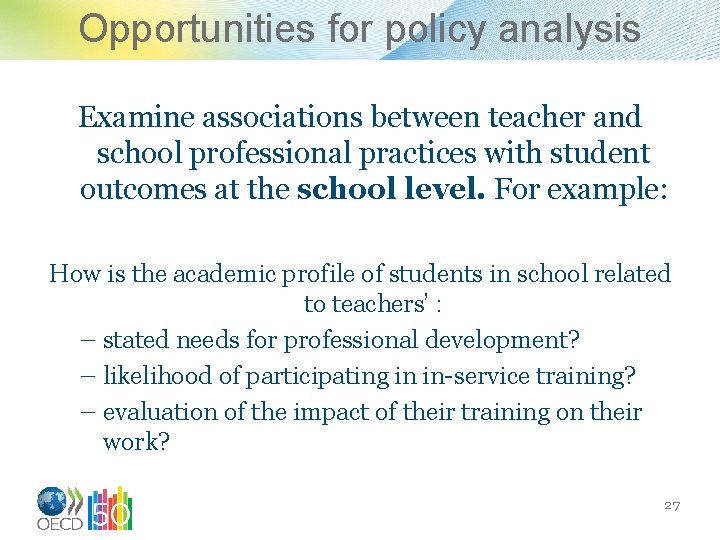 Opportunities for policy analysis

Examine associations between teacher and school professional practices with student outcomes at the **school level.** For example:

How is the academic profile of students in school related to teachers' :

– stated needs for professional development?

– likelihood of participating in in-service training?

– evaluation of the impact of their training on their work?

OECD 50

27